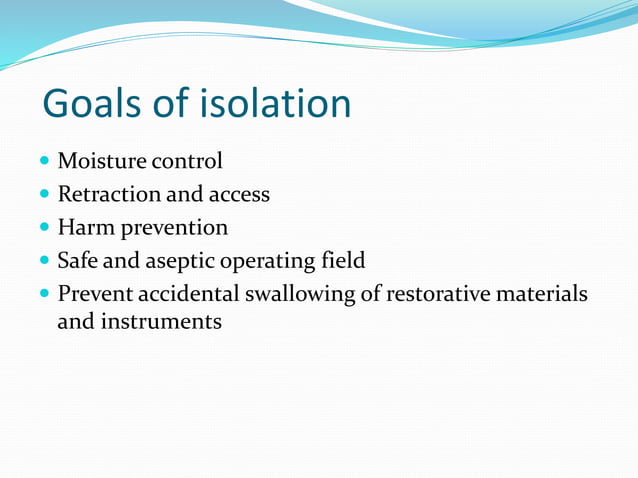 Goals of isolation

- Moisture control
- Retraction and access
- Harm prevention
- Safe and aseptic operating field
- Prevent accidental swallowing of restorative materials and instruments